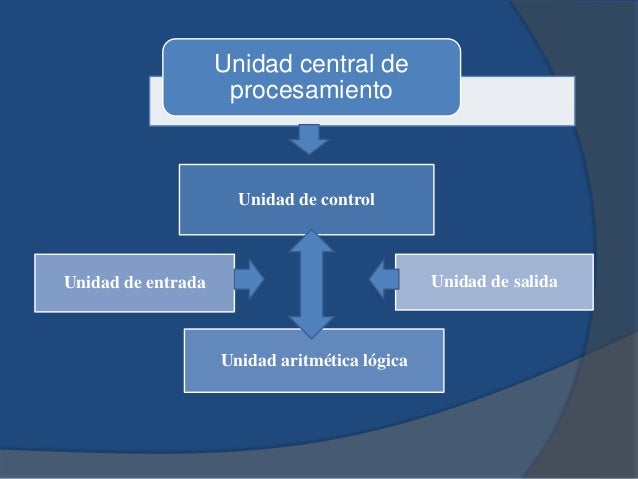 Unidad central de procesamiento

Unidad de control

Unidad de entrada

Unidad de salida

Unidad aritmética lógica